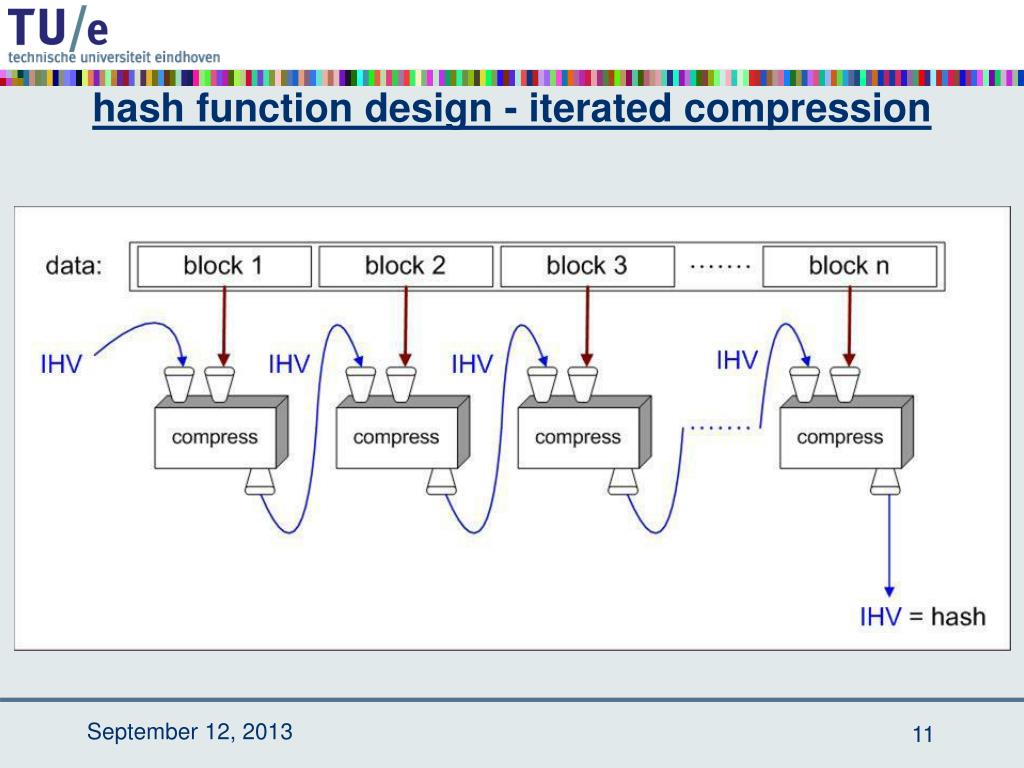 TU/e
technische universiteit eindhoven

hash function design - iterated compression

data: block 1 block 2 block 3 ······· block n

IHV IHV IHV IHV

compress compress compress ······· compress

IHV = hash

September 12, 2013

11